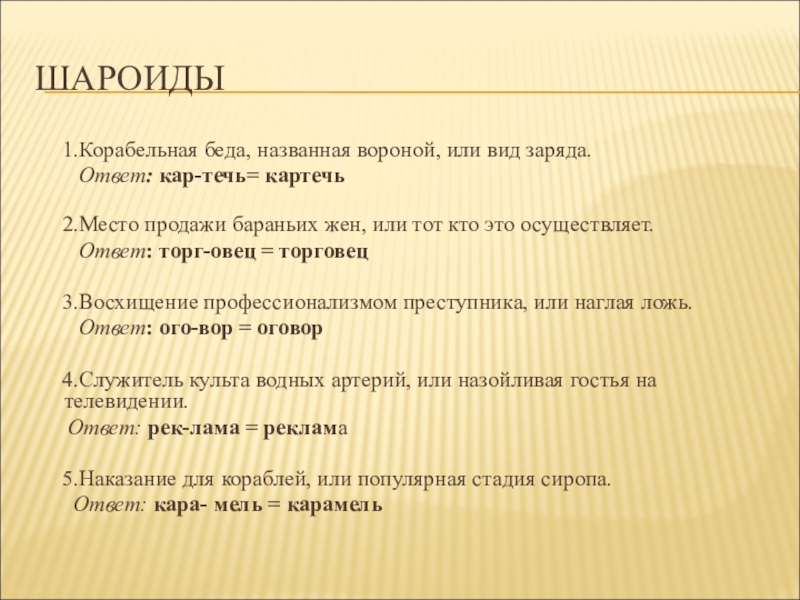 ШАРОИДЫ

1.Корабельная беда, названная вороной, или вид заряда.
Ответ: кар-течь= картечь

2.Место продажи бараньих жен, или тот кто это осуществляет.
Ответ: торг-овец = торговец

3.Восхищение профессионализмом преступника, или наглая ложь.
Ответ: ого-вор = оговор

4.Служитель культа водных артерий, или назойливая гостья на телевидении.
Ответ: рек-лама = реклама

5.Наказание для кораблей, или популярная стадия сиропа.
Ответ: кара- мель = карамель